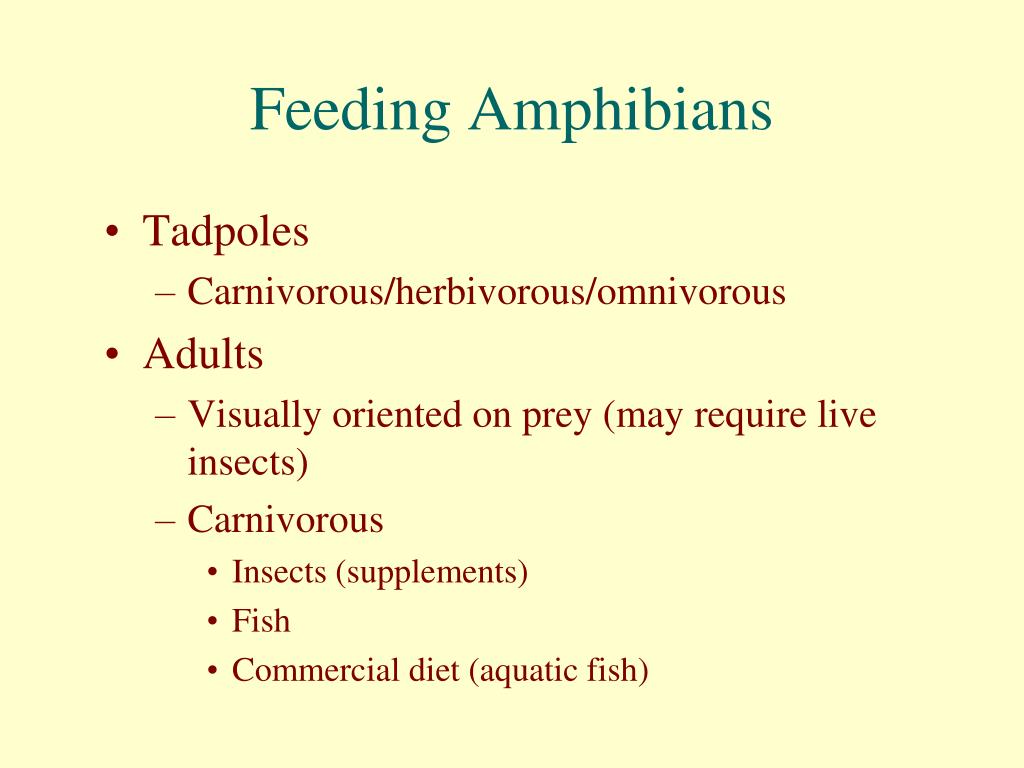 Feeding Amphibians

• Tadpoles
– Carnivorous/herbivorous/omnivorous
• Adults
– Visually oriented on prey (may require live insects)
– Carnivorous
• Insects (supplements)
• Fish
• Commercial diet (aquatic fish)